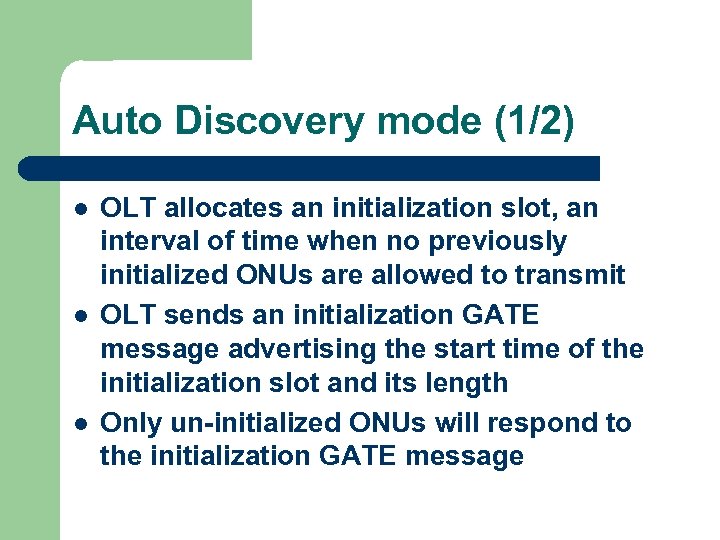 Auto Discovery mode (1/2)

- OLT allocates an initialization slot, an interval of time when no previously initialized ONUs are allowed to transmit
- OLT sends an initialization GATE message advertising the start time of the initialization slot and its length
- Only un-initialized ONUs will respond to the initialization GATE message